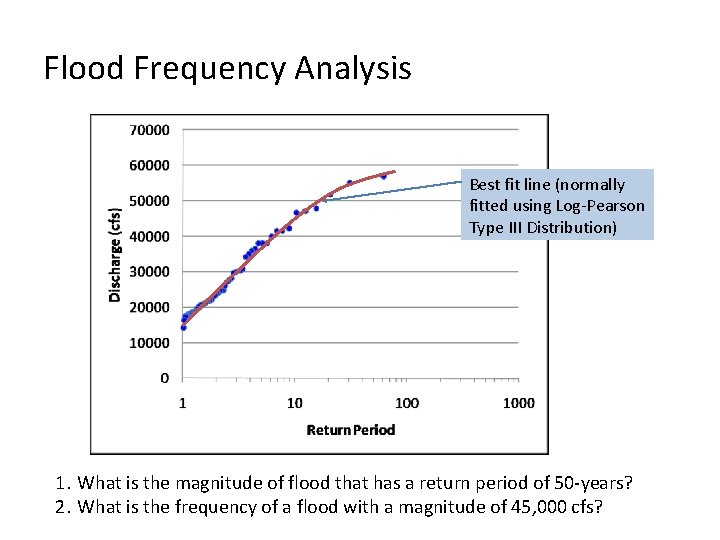 Flood Frequency Analysis

70000
60000
50000
40000
30000
20000
10000
0

Discharge (cfs)

1
10
100
1000

Return Period

Best fit line (normally fitted using Log-Pearson Type III Distribution)

1. What is the magnitude of flood that has a return period of 50-years?
2. What is the frequency of a flood with a magnitude of 45,000 cfs?